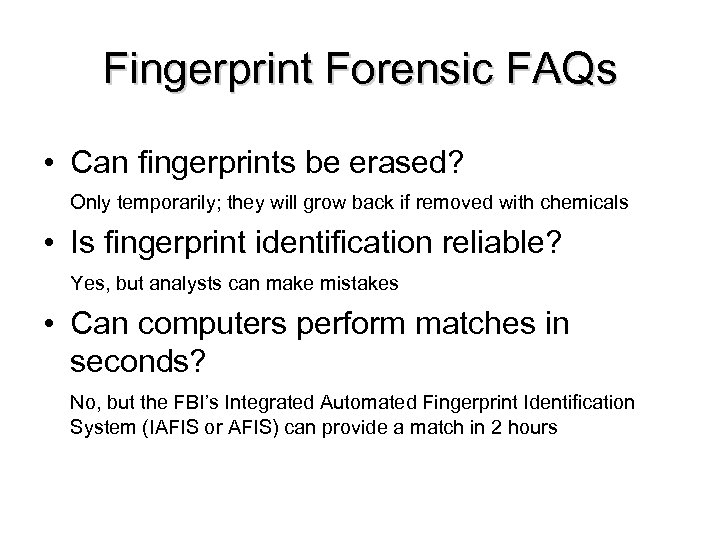 Fingerprint Forensic FAQs

• Can fingerprints be erased?

Only temporarily; they will grow back if removed with chemicals

• Is fingerprint identification reliable?

Yes, but analysts can make mistakes

• Can computers perform matches in seconds?

No, but the FBI's Integrated Automated Fingerprint Identification System (IAFIS or AFIS) can provide a match in 2 hours